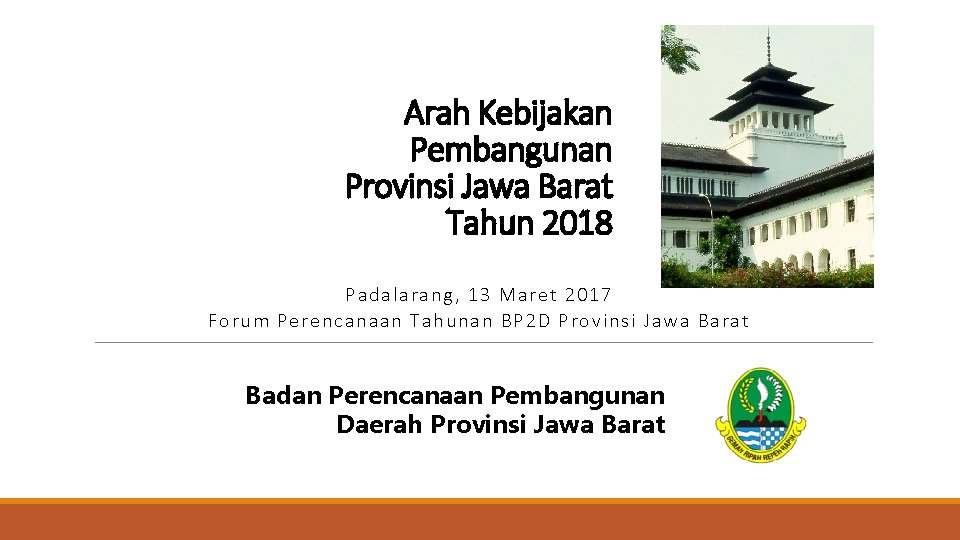 Arah Kebijakan Pembangunan Provinsi Jawa Barat Tahun 2018

Padalarang, 13 Maret 2017
Forum Perencanaan Tahunan BP2D Provinsi Jawa Barat

Badan Perencanaan Pembangunan Daerah Provinsi Jawa Barat

GEMAH RIPAH REPEH RAPIH